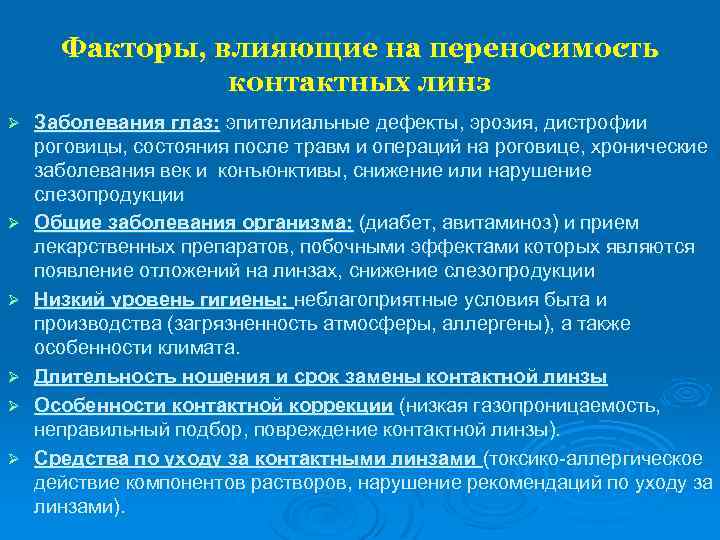 Факторы, влияющие на переносимость контактных линз

➢ Заболевания глаз: эпителиальные дефекты, эрозия, дистрофии роговицы, состояния после травм и операций на роговице, хронические заболевания век и конъюнктивы, снижение или нарушение слезопродукции

➢ Общие заболевания организма: (диабет, авитаминоз) и прием лекарственных препаратов, побочными эффектами которых являются появление отложений на линзах, снижение слезопродукции

➢ Низкий уровень гигиены: неблагоприятные условия быта и производства (загрязненность атмосферы, аллергены), а также особенности климата.

➢ Длительность ношения и срок замены контактной линзы

➢ Особенности контактной коррекции (низкая газопроницаемость, неправильный подбор, повреждение контактной линзы).

➢ Средства по уходу за контактными линзами (токсико-аллергическое действие компонентов растворов, нарушение рекомендаций по уходу за линзами).